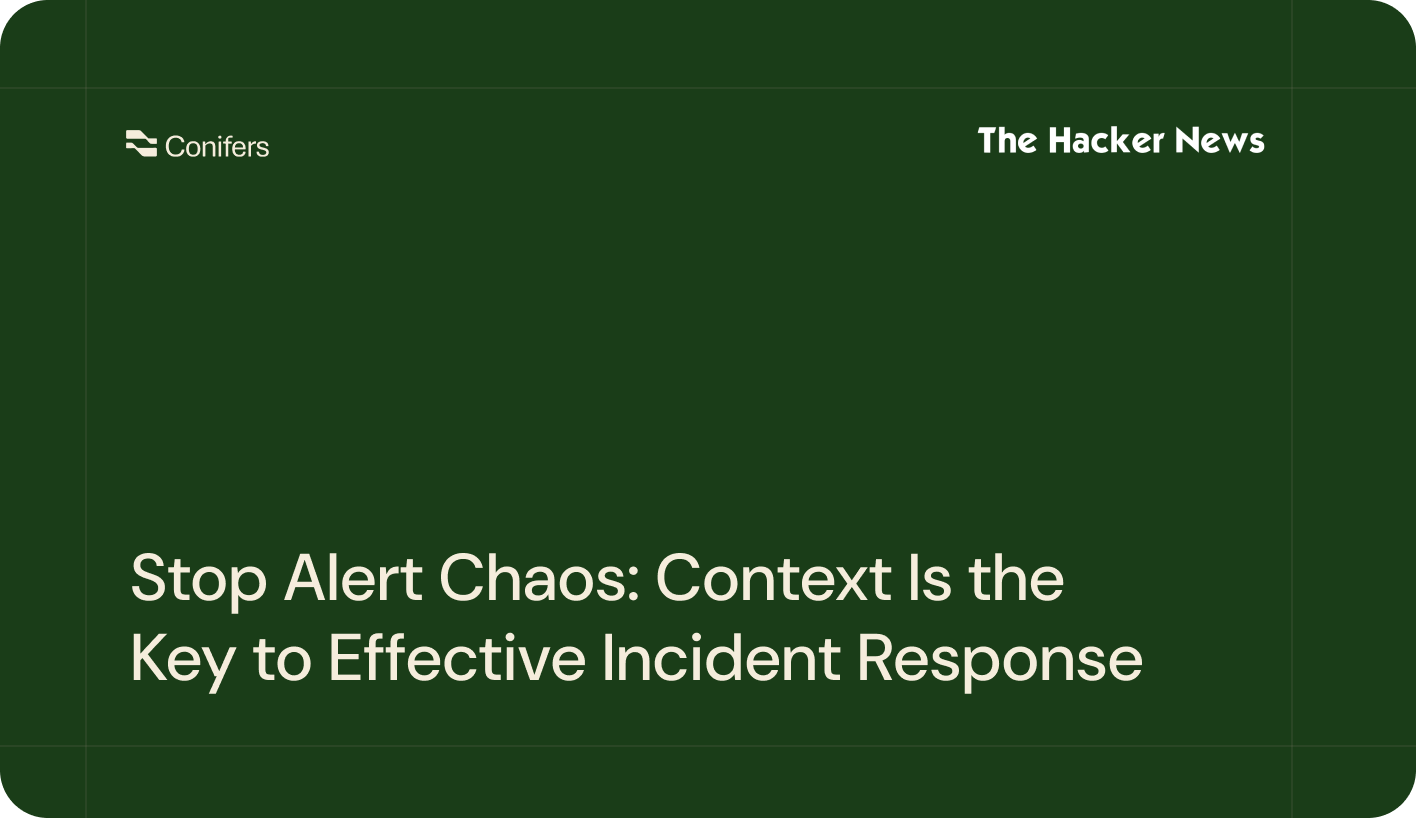 Conifers

The Hacker News

Stop Alert Chaos: Context Is the Key to Effective Incident Response